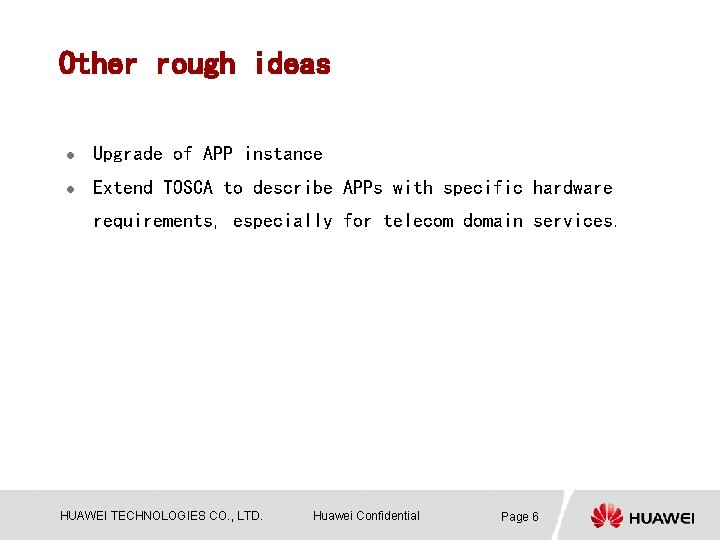 Other rough ideas

- Upgrade of APP instance
- Extend TOSCA to describe APPs with specific hardware requirements, especially for telecom domain services.

HUAWEI TECHNOLOGIES CO., LTD. Huawei Confidential Page 6

HUAWEI